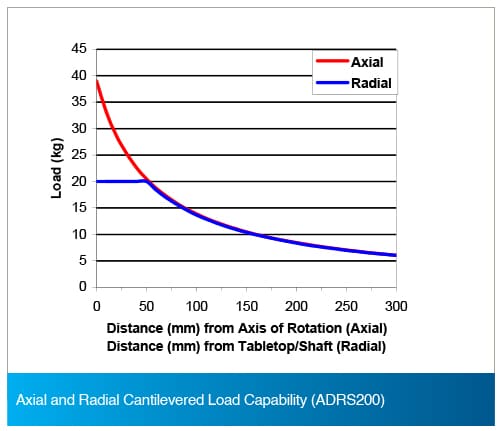 Axial
Radial

Load (kg)

45
40
35
30
25
20
15
10
5
0

0 50 100 150 200 250 300

Distance (mm) from Axis of Rotation (Axial)
Distance (mm) from Tabletop/Shaft (Radial)

Axial and Radial Cantilevered Load Capability (ADRS200)